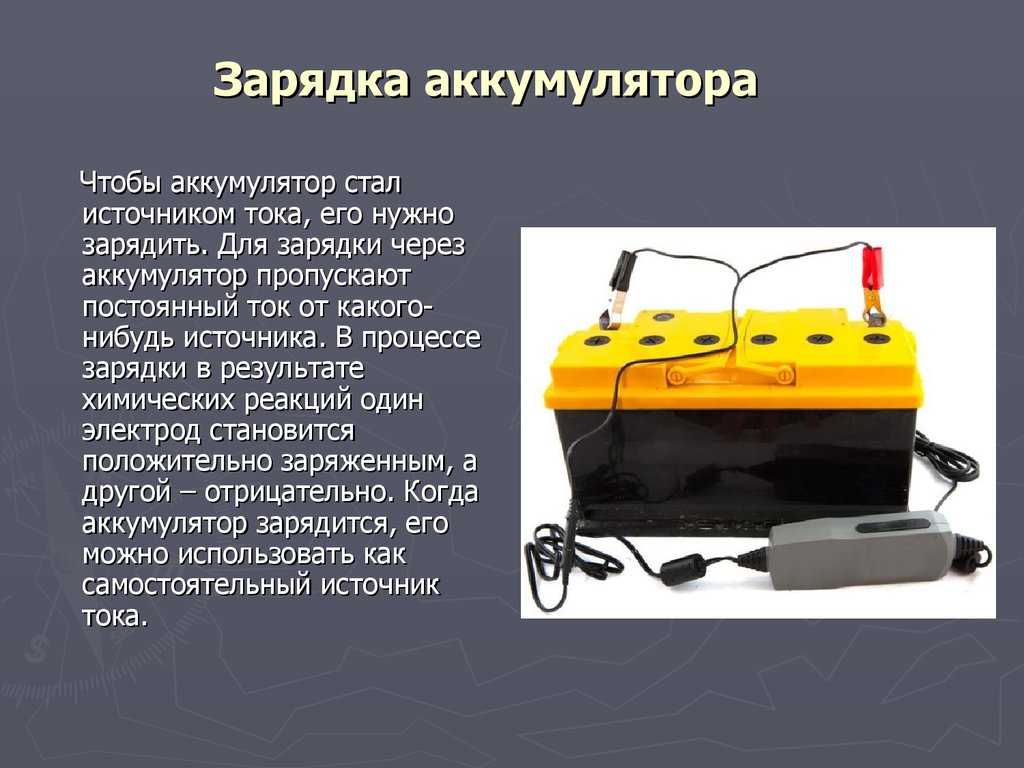 Зарядка аккумулятора

Чтобы аккумулятор стал источником тока, его нужно зарядить. Для зарядки через аккумулятор пропускают постоянный ток от какого-нибудь источника. В процессе зарядки в результате химических реакций один электрод становится положительно заряженным, а другой – отрицательно. Когда аккумулятор зарядится, его можно использовать как самостоятельный источник тока.